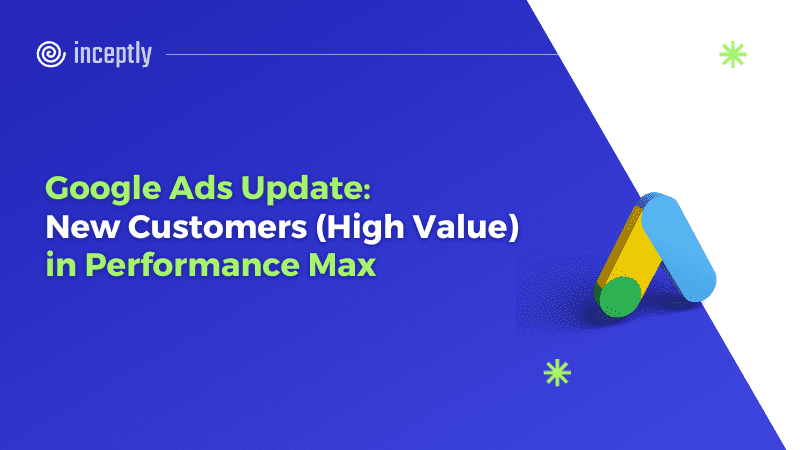 inceptly

Google Ads Update:
New Customers (High Value)
in Performance Max